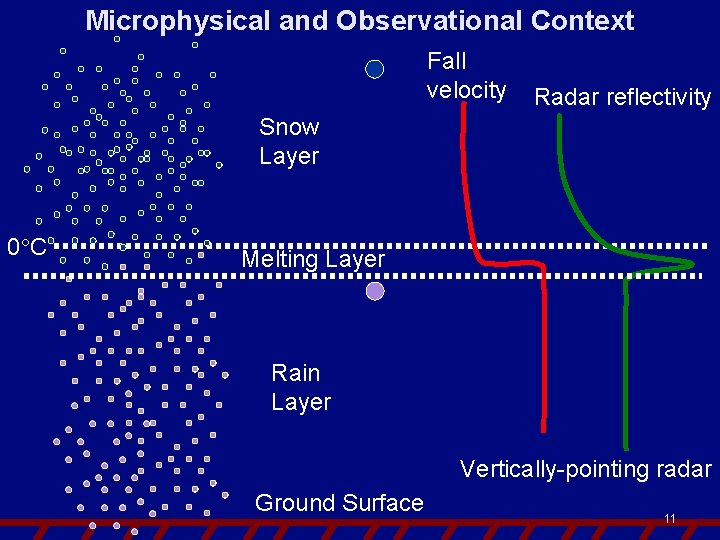 Microphysical and Observational Context

Fall velocity

Radar reflectivity

Snow Layer

0°C

Melting Layer

Rain Layer

Vertically-pointing radar

Ground Surface

11